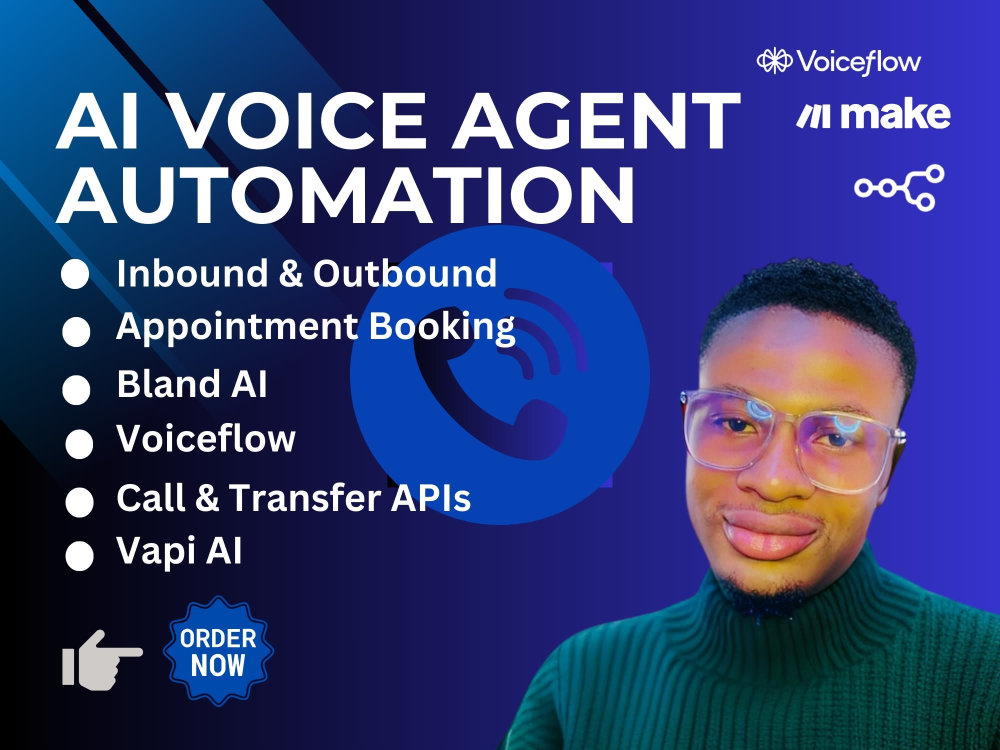 Voiceflow

make

AI VOICE AGENT AUTOMATION

• Inbound & Outbound
• Appointment Booking
• Bland AI
• Voiceflow
• Call & Transfer APIs
• Vapi AI

ORDER NOW